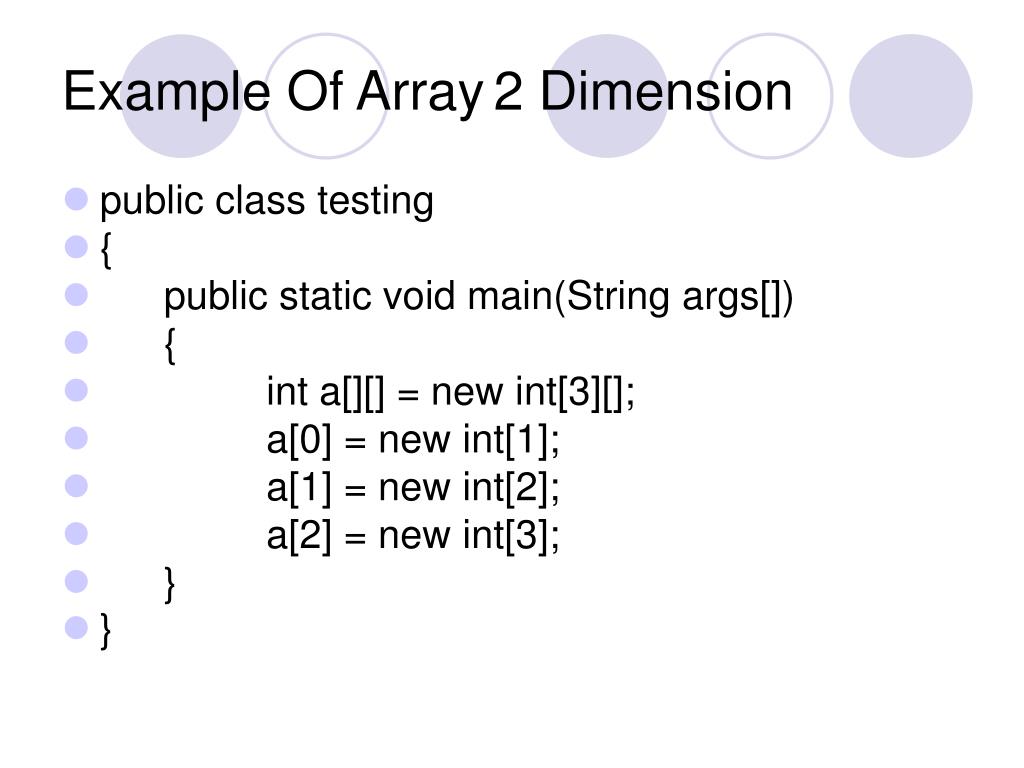 Example Of Array 2 Dimension

public class testing
{
public static void main(String args[])
{
int a[][] = new int[3][];
a[0] = new int[1];
a[1] = new int[2];
a[2] = new int[3];
}
}